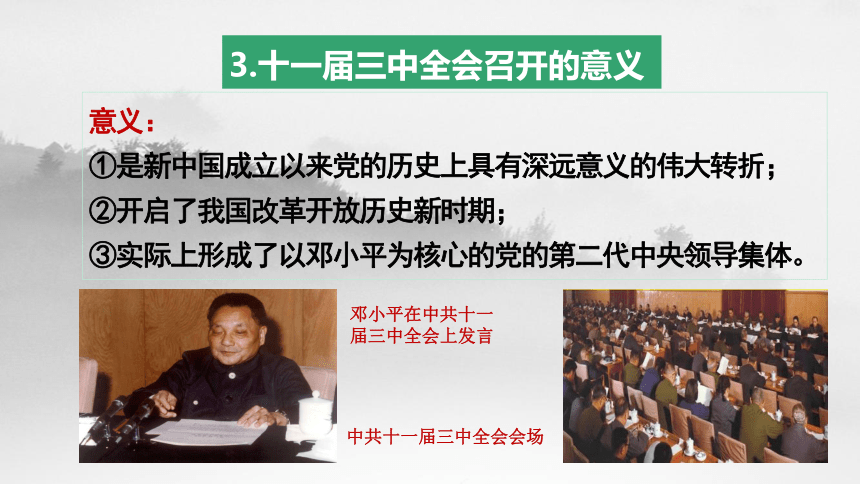 3.十一届三中全会召开的意义

意义：
①是新中国成立以来党的历史上具有深远意义的伟大转折；
②开启了我国改革开放历史新时期；
③实际上形成了以邓小平为核心的党的第二代中央领导集体。

邓小平在中共十一届三中全会上发言

中共十一届三中全会会场